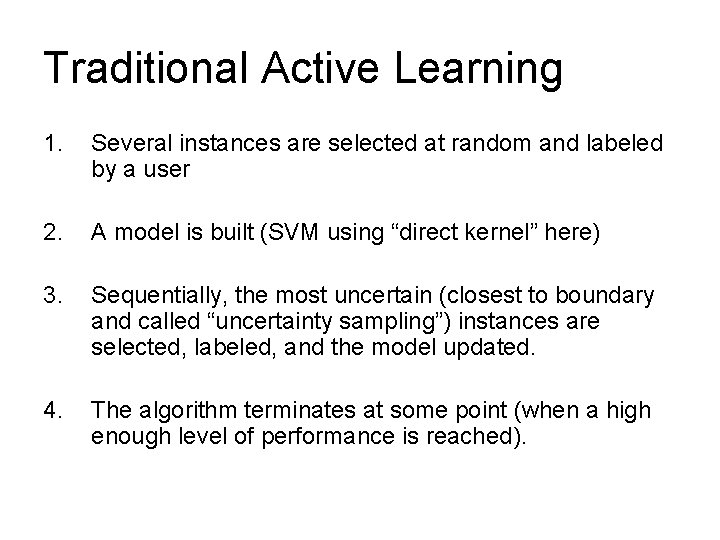 Traditional Active Learning

1. Several instances are selected at random and labeled by a user

2. A model is built (SVM using “direct kernel” here)

3. Sequentially, the most uncertain (closest to boundary and called “uncertainty sampling”) instances are selected, labeled, and the model updated.

4. The algorithm terminates at some point (when a high enough level of performance is reached).